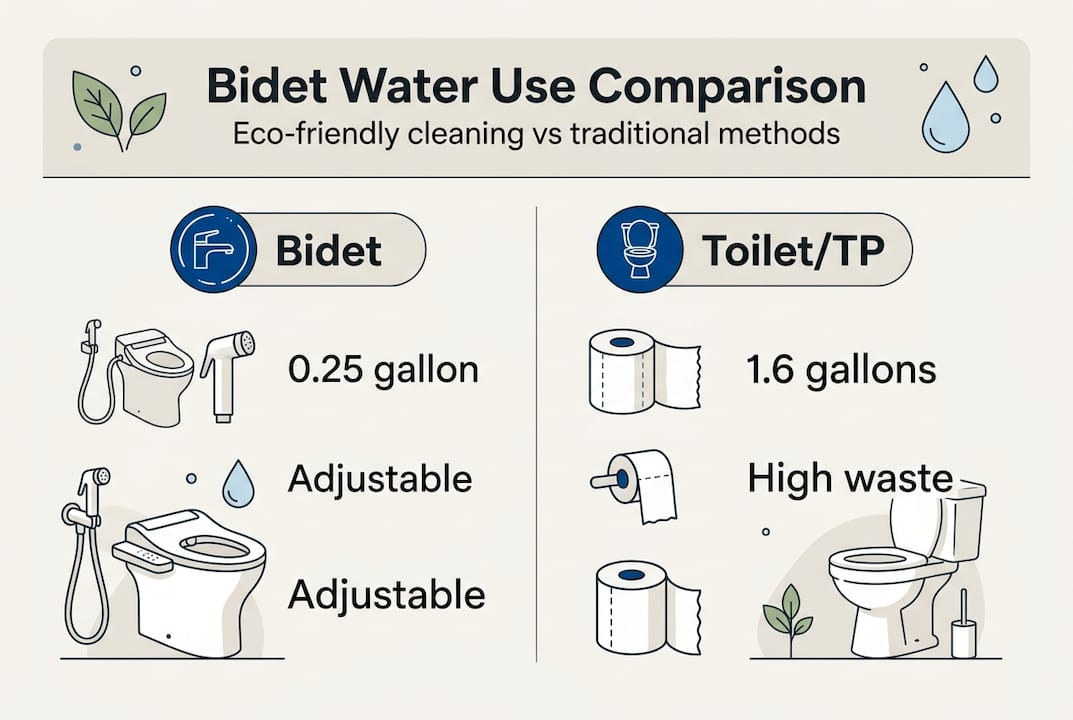 Bidet Water Use Comparison

Eco-friendly cleaning vs traditional methods

Bidet

0.25 gallon

Adjustable

Adjustable

Toilet/TP

1.6 gallons

High waste